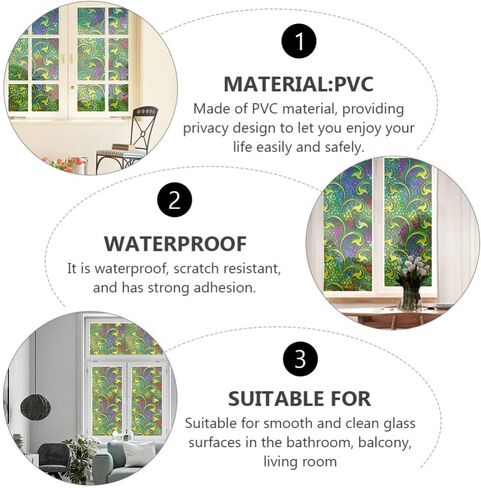 1

MATERIAL:PVC

Made of PVC material, providing privacy design to let you enjoy your life easily and safely.

2

WATERPROOF

It is waterproof, scratch resistant, and has strong adhesion.

3

SUITABLE FOR

Suitable for smooth and clean glass surfaces in the bathroom, balcony, living room